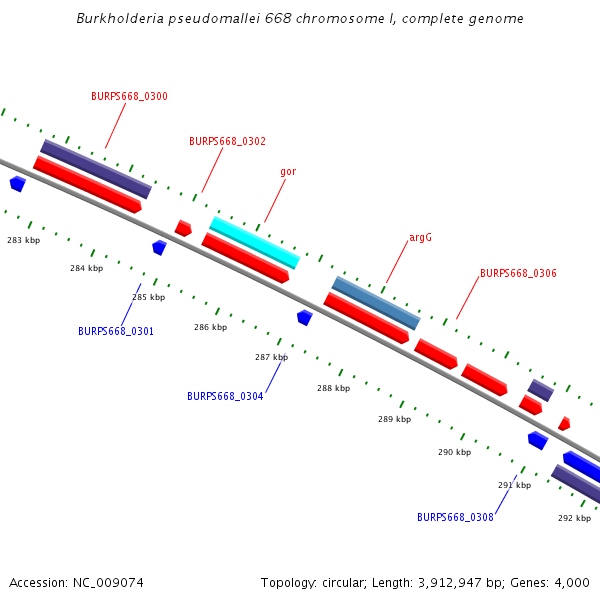 Burkholderia pseudomallei 668 chromosome I, complete genome

BURPS668_0300

BURPS668_0302

gor

argG

BURPS668_0306

283 kbp

284 kbp

285 kbp

BURPS668_0301

286 kbp

287 kbp

BURPS668_0304

288 kbp

289 kbp

290 kbp

291 kbp

BURPS668_0308

292 kbp

Accession: NC_009074

Topology: circular; Length: 3,912,947 bp; Genes: 4,000